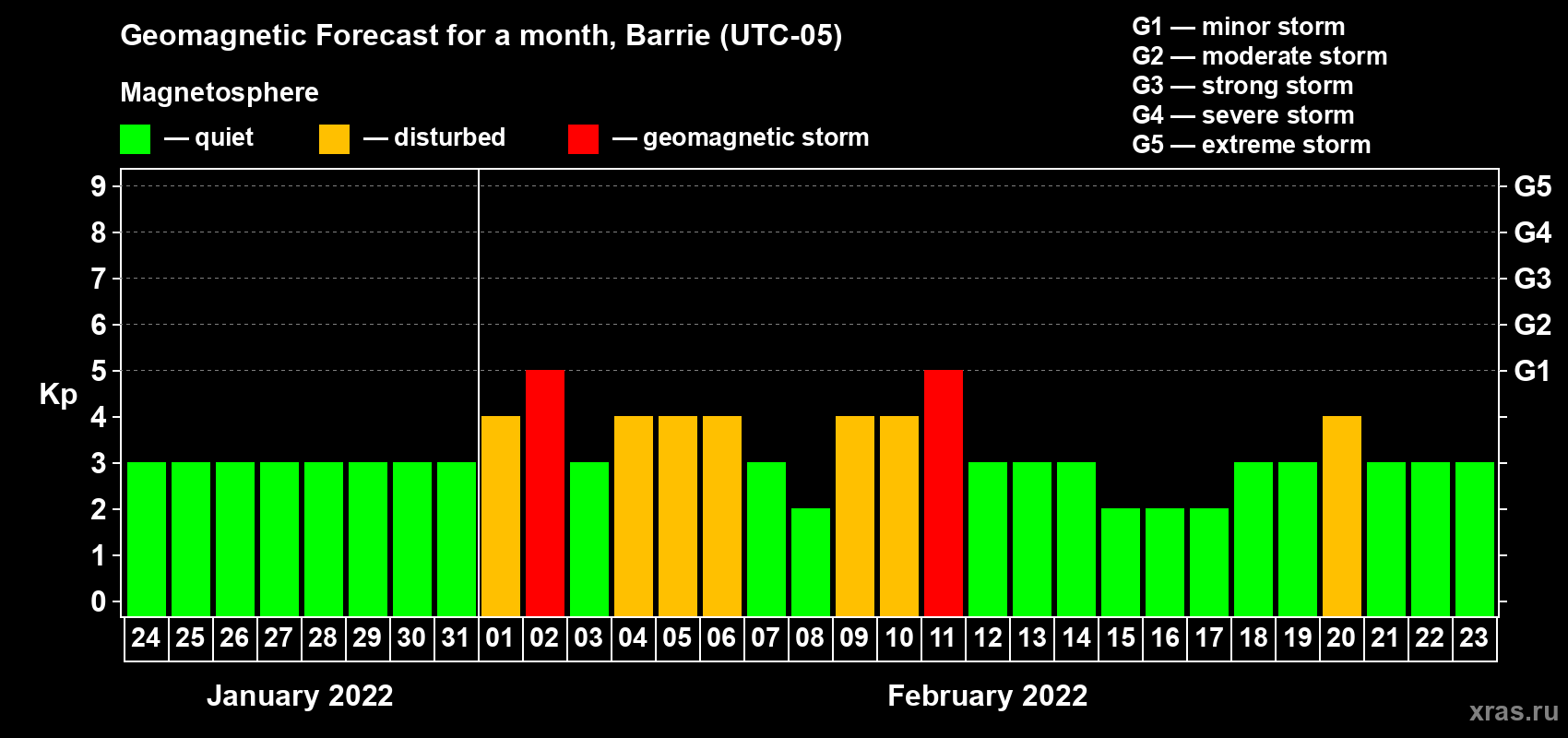 Geomagnetic Forecast for a month, Barrie (UTC-05)

Magnetosphere

— quiet — disturbed — geomagnetic storm

G1 — minor storm
G2 — moderate storm
G3 — strong storm
G4 — severe storm
G5 — extreme storm

Kp

9
8
7
6
5
4
3
2
1
0

G5
G4
G3
G2
G1

24 25 26 27 28 29 30 31 01 02 03 04 05 06 07 08 09 10 11 12 13 14 15 16 17 18 19 20 21 22 23

January 2022

February 2022

xras.ru